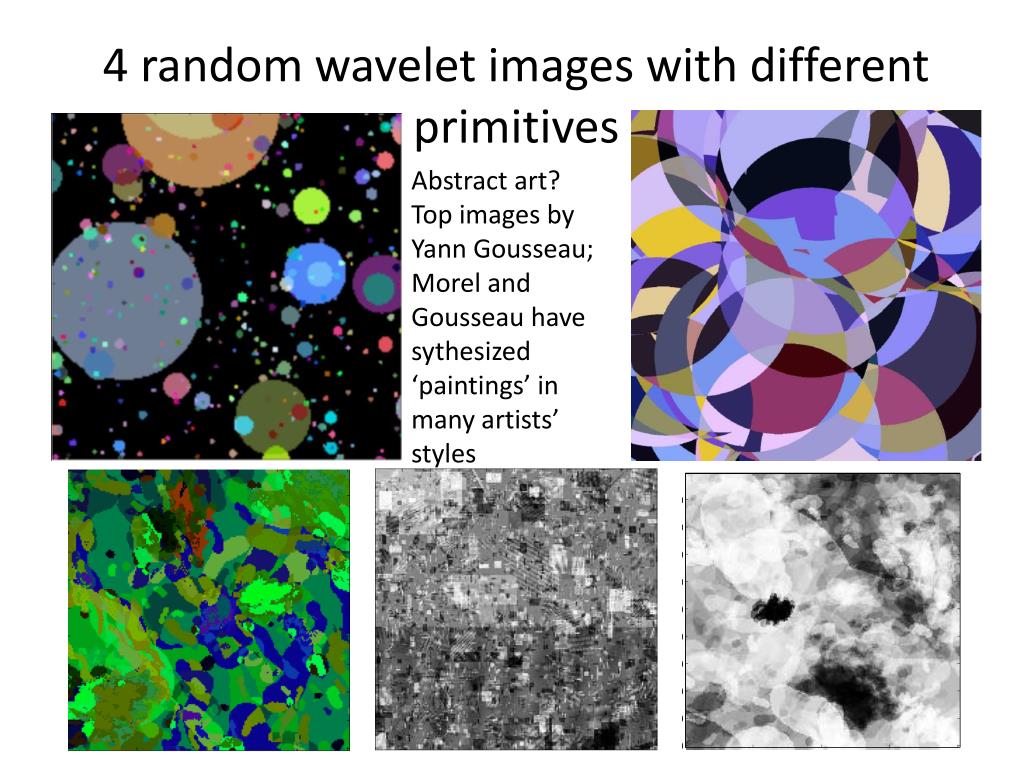 4 random wavelet images with different primitives

Abstract art? Top images by Yann Gousseau; Morel and Gousseau have sythesized ‘paintings’ in many artists’ styles